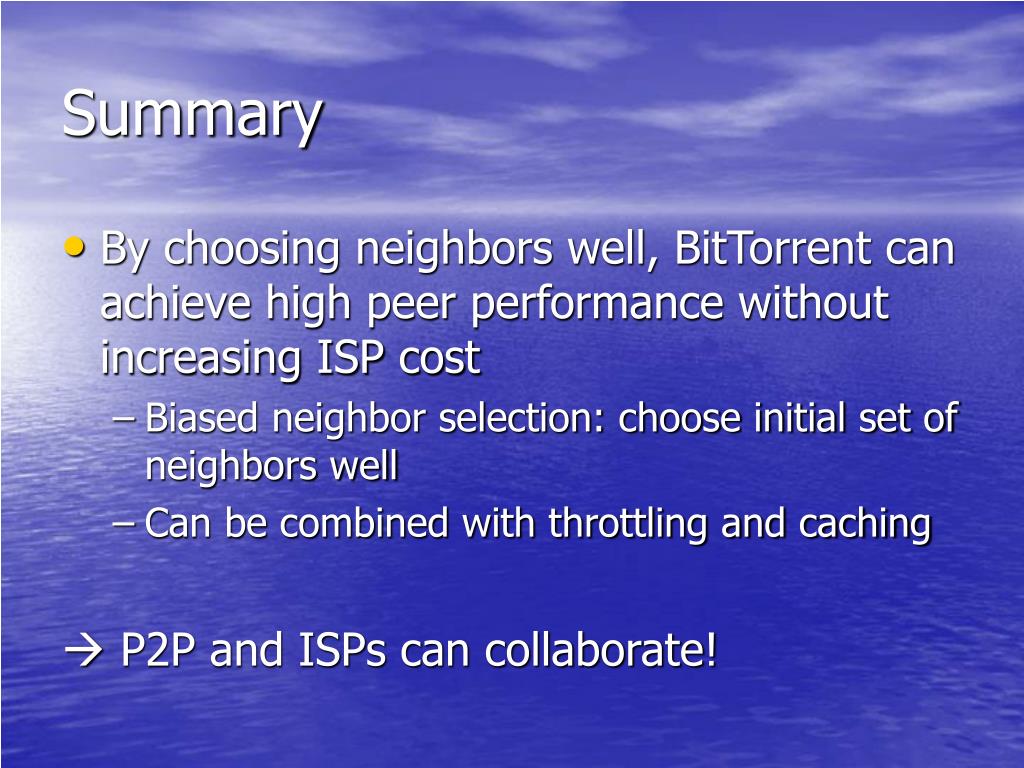 Summary

• By choosing neighbors well, BitTorrent can achieve high peer performance without increasing ISP cost
– Biased neighbor selection: choose initial set of neighbors well
– Can be combined with throttling and caching

→ P2P and ISPs can collaborate!